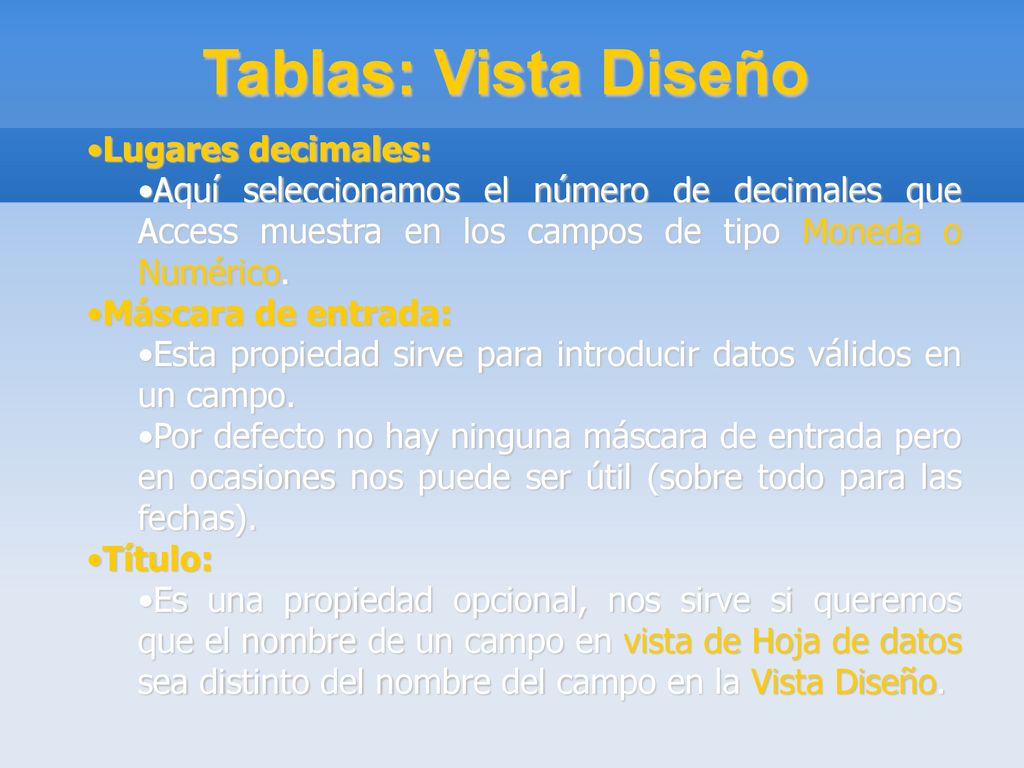 Tablas: Vista Diseño

•Lugares decimales:

•Aquí seleccionamos el número de decimales que Access muestra en los campos de tipo Moneda o Numérico.

•Máscara de entrada:

•Esta propiedad sirve para introducir datos válidos en un campo.

•Por defecto no hay ninguna máscara de entrada pero en ocasiones nos puede ser útil (sobre todo para las fechas).

•Título:

•Es una propiedad opcional, nos sirve si queremos que el nombre de un campo en vista de Hoja de datos sea distinto del nombre del campo en la Vista Diseño.